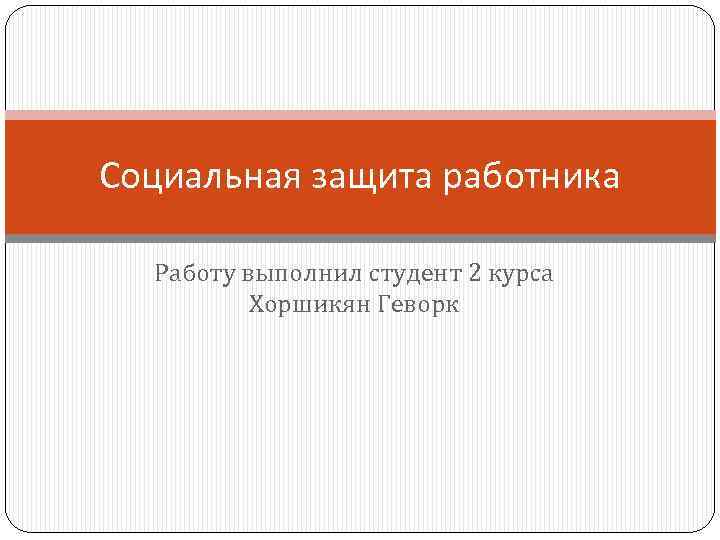 Социальная защита работника

Работу выполнил студент 2 курса
Хоршикян Геворк